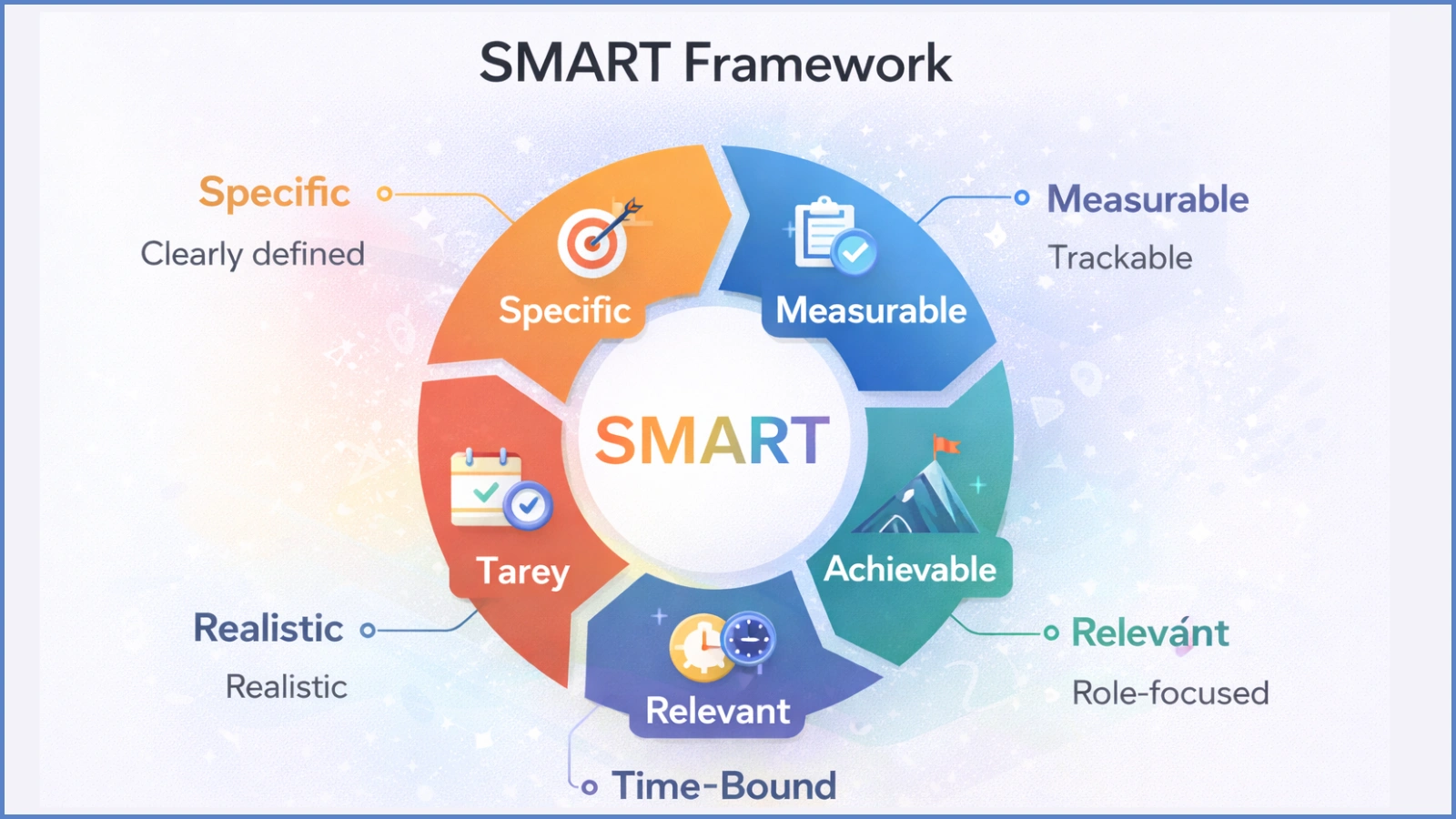 SMART Framework

Specific

Clearly defined

Measurable

Trackable

Specific

Measurable

SMART

Tarey

Achievable

Realistic

Realistic

Relevánt

Role-focused

Relevant

Time-Bound